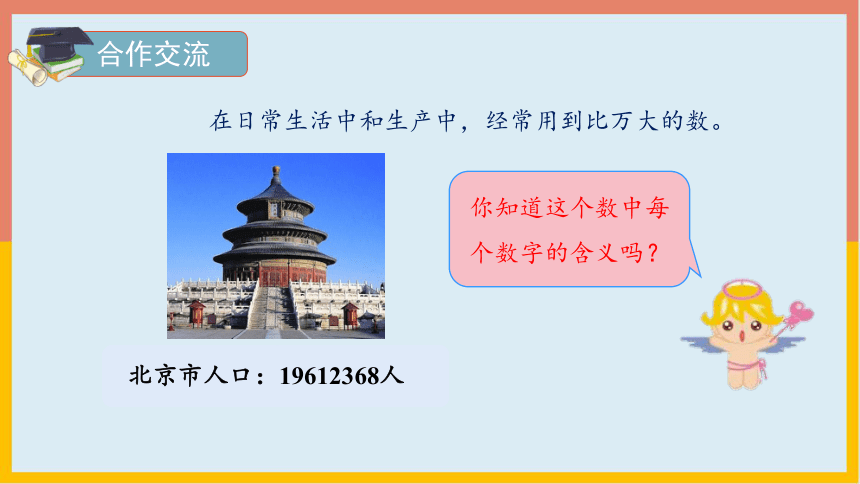 合作交流

在日常生活中和生产中，经常用到比万大的数。

你知道这个数中每个数字的含义吗？

北京市人口：19612368人